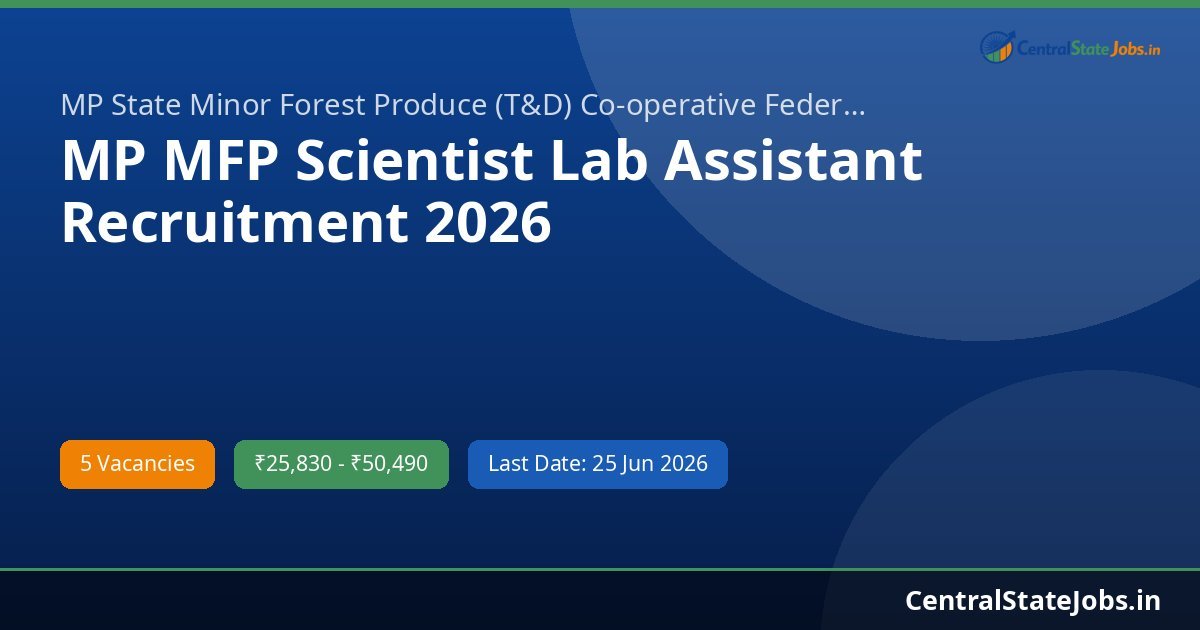 CentralStateJobs.in

MP State Minor Forest Produce (T&D) Co-operative Feder...

MP MFP Scientist Lab Assistant Recruitment 2026

5 Vacancies

₹25,830 - ₹50,490

Last Date: 25 Jun 2026

CentralStateJobs.in